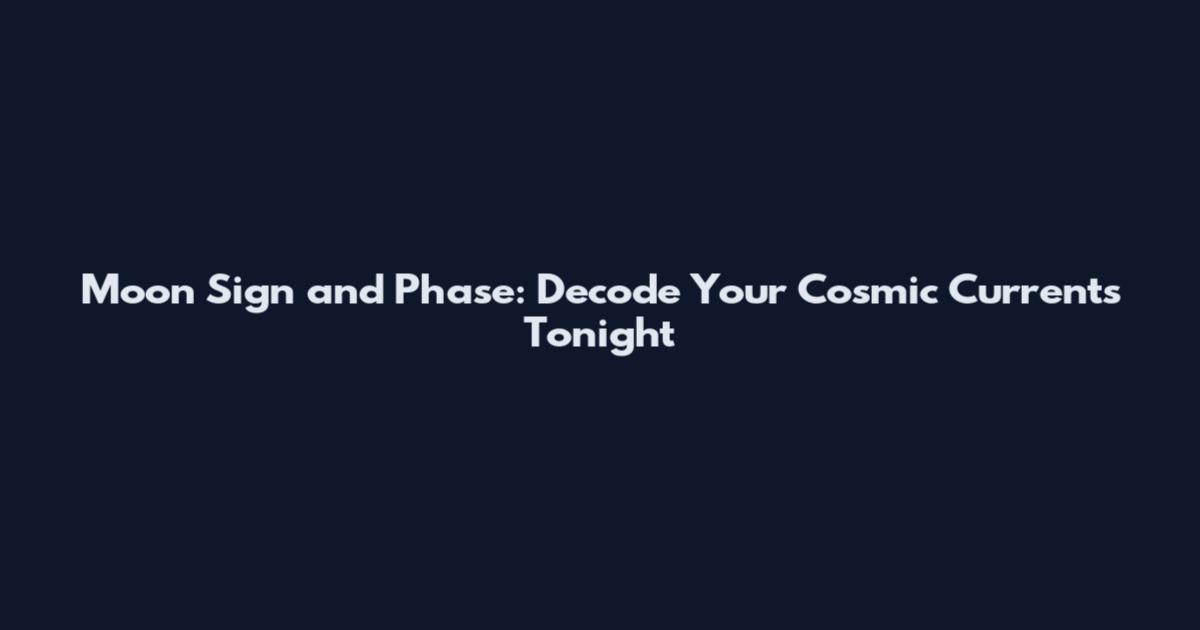 Moon Sign and Phase: Decode Your Cosmic Currents Tonight